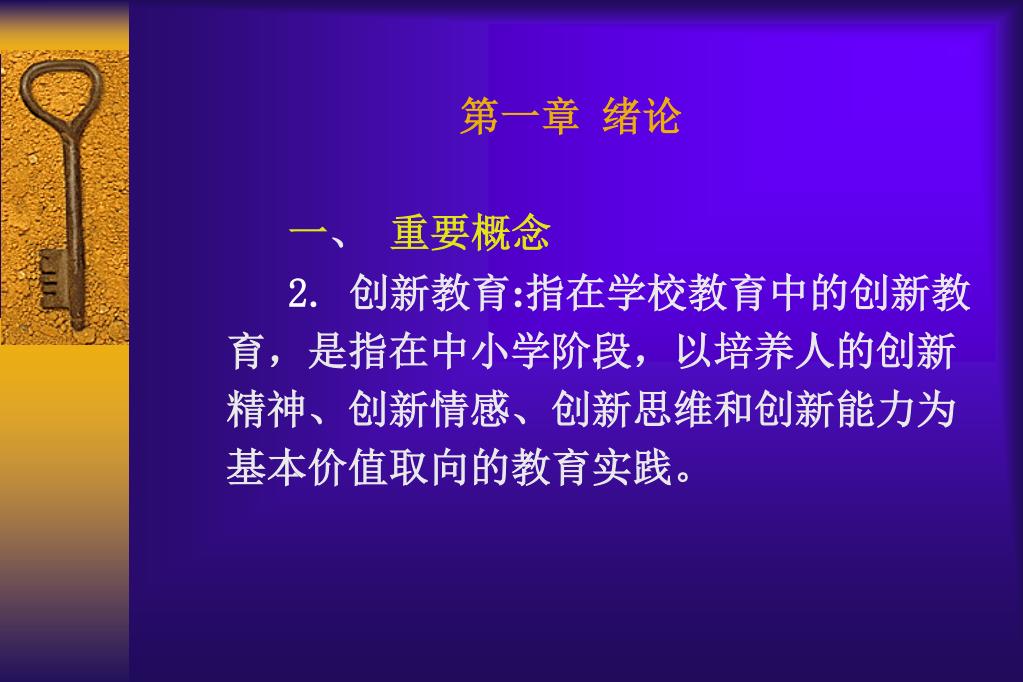 第一章 绪论

一、 重要概念

2. 创新教育:指在学校教育中的创新教育，是指在中小学阶段，以培养人的创新精神、创新情感、创新思维和创新能力为基本价值取向的教育实践。